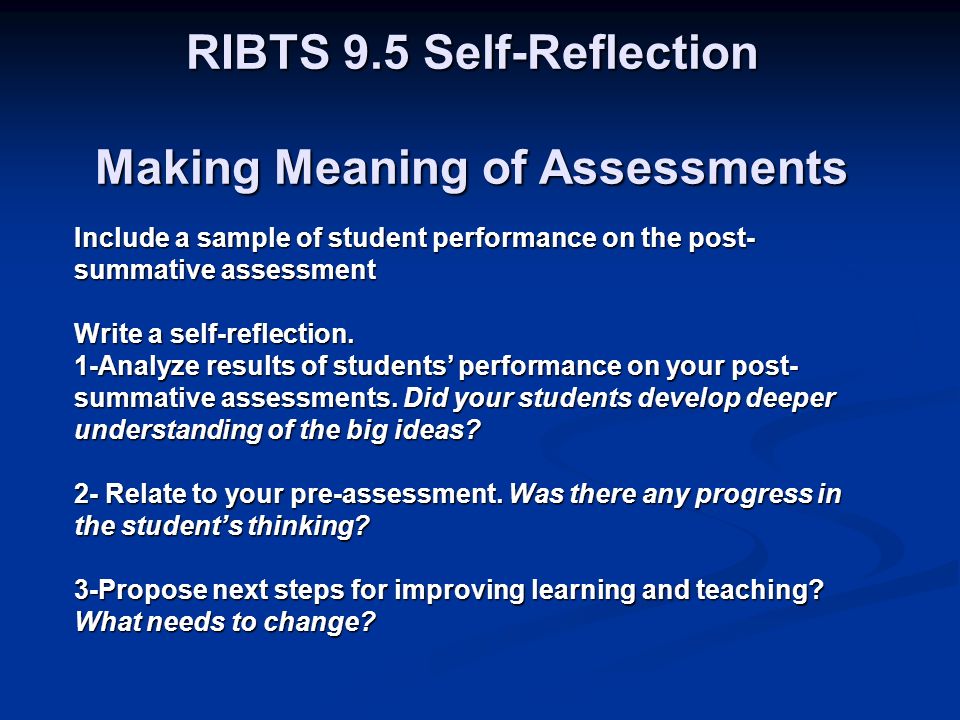 RIBTS 9.5 Self-Reflection

Making Meaning of Assessments

Include a sample of student performance on the post-summative assessment

Write a self-reflection.
1-Analyze results of students' performance on your post-summative assessments. Did your students develop deeper understanding of the big ideas?

2- Relate to your pre-assessment. Was there any progress in the student's thinking?

3-Propose next steps for improving learning and teaching? What needs to change?